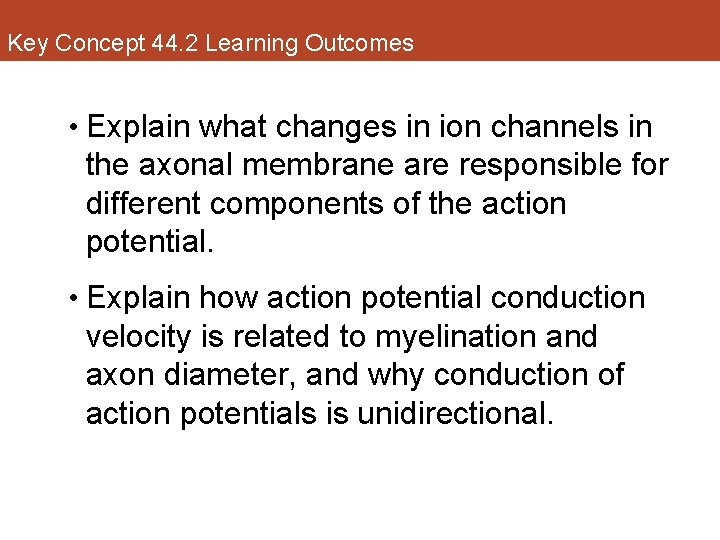 Key Concept 44.2 Learning Outcomes

• Explain what changes in ion channels in the axonal membrane are responsible for different components of the action potential.

• Explain how action potential conduction velocity is related to myelination and axon diameter, and why conduction of action potentials is unidirectional.